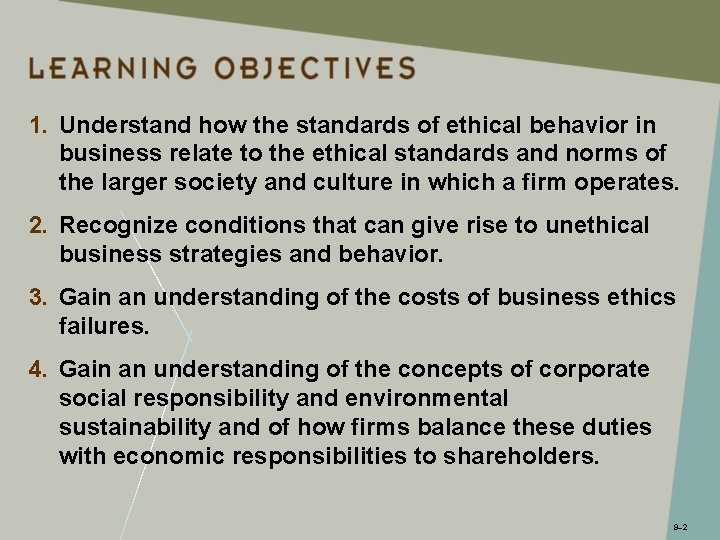 LEARNING OBJECTIVES

1. Understand how the standards of ethical behavior in business relate to the ethical standards and norms of the larger society and culture in which a firm operates.

2. Recognize conditions that can give rise to unethical business strategies and behavior.

3. Gain an understanding of the costs of business ethics failures.

4. Gain an understanding of the concepts of corporate social responsibility and environmental sustainability and of how firms balance these duties with economic responsibilities to shareholders.

9–2